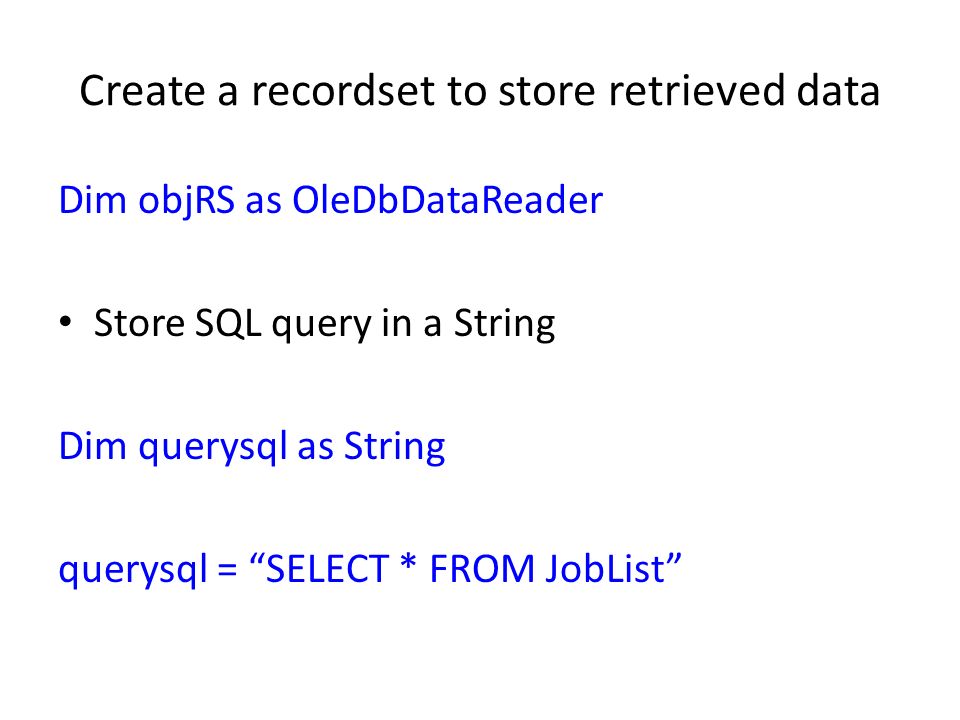 Create a recordset to store retrieved data

Dim objRS as OleDbDataReader

• Store SQL query in a String

Dim querysql as String

querysql = “SELECT * FROM JobList”